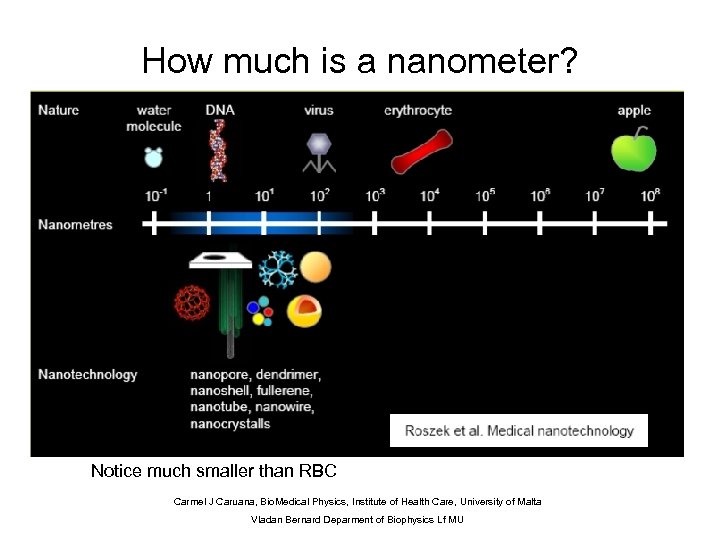 How much is a nanometer?

Nature water molecule DNA virus erythrocyte apple

$10^{-1}$ 1 $10^{1}$ $10^{2}$ $10^{3}$ $10^{4}$ $10^{5}$ $10^{6}$ $10^{7}$ $10^{8}$

Nanometres

Nanotechnology nanopore, dendrimer, nanoshell, fullerene, nanotube, nanowire, nanocrystalls

Roszek et al. Medical nanotechnology

Notice much smaller than RBC

Carmel J Caruana, BioMedical Physics, Institute of Health Care, University of Malta

Vladan Bernard Deparment of Biophysics Lf MU